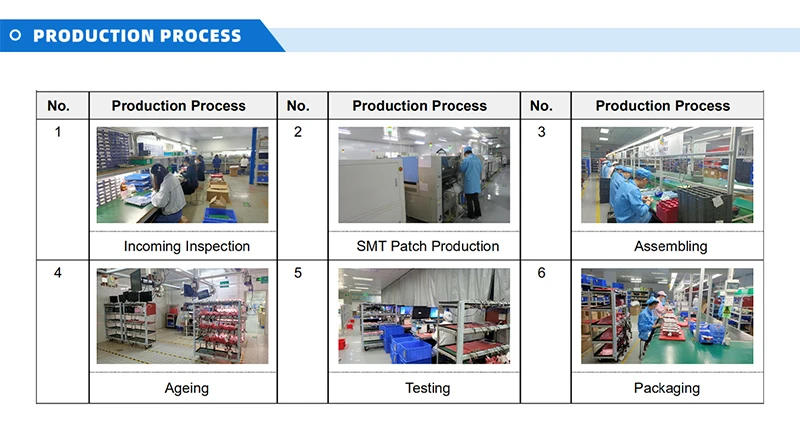 PRODUCTION PROCESS

| No. | Production Process | No. | Production Process | No. | Production Process |
|---|---|---|---|---|---|
| 1 | Incoming Inspection | 2 | SMT Patch Production | 3 | Assembling |
| 4 | Ageing | 5 | Testing | 6 | Packaging |